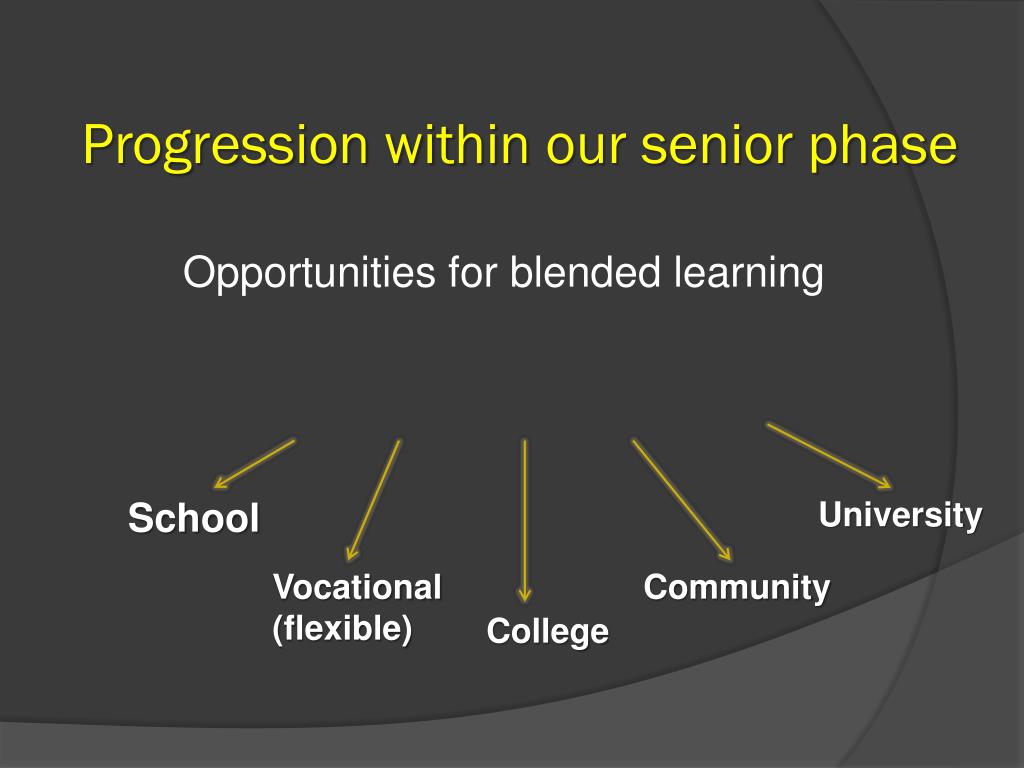 Progression within our senior phase

Opportunities for blended learning

School

Vocational (flexible)

College

Community

University